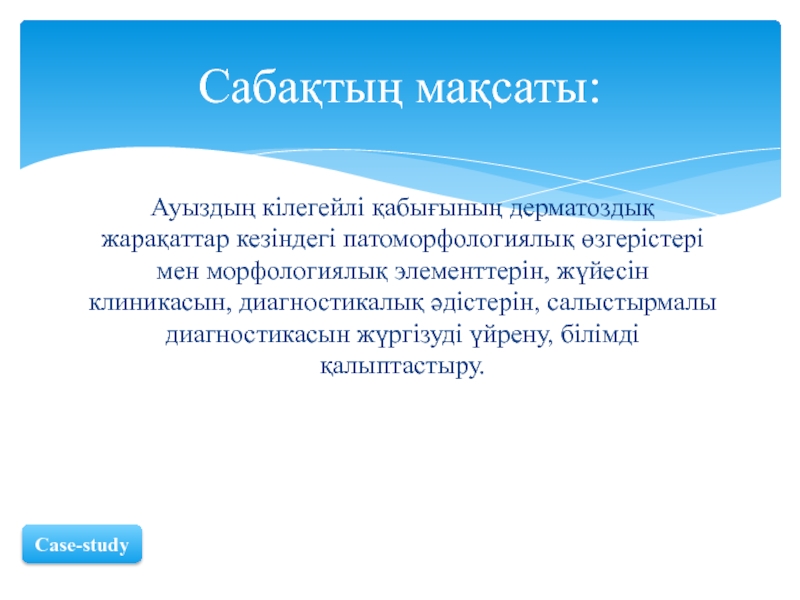 Сабақтың мақсаты:

Ауыздың кілегейлі қабығының дерматоздық жарақаттар кезіндегі патоморфологиялық өзгерістері мен морфологиялық элементтерін, жүйесін клиникасын, диагностикалық әдістерін, салыстырмалы диагностикасын жүргізуді үйрену, білімді қалыптастыру.

Case-study